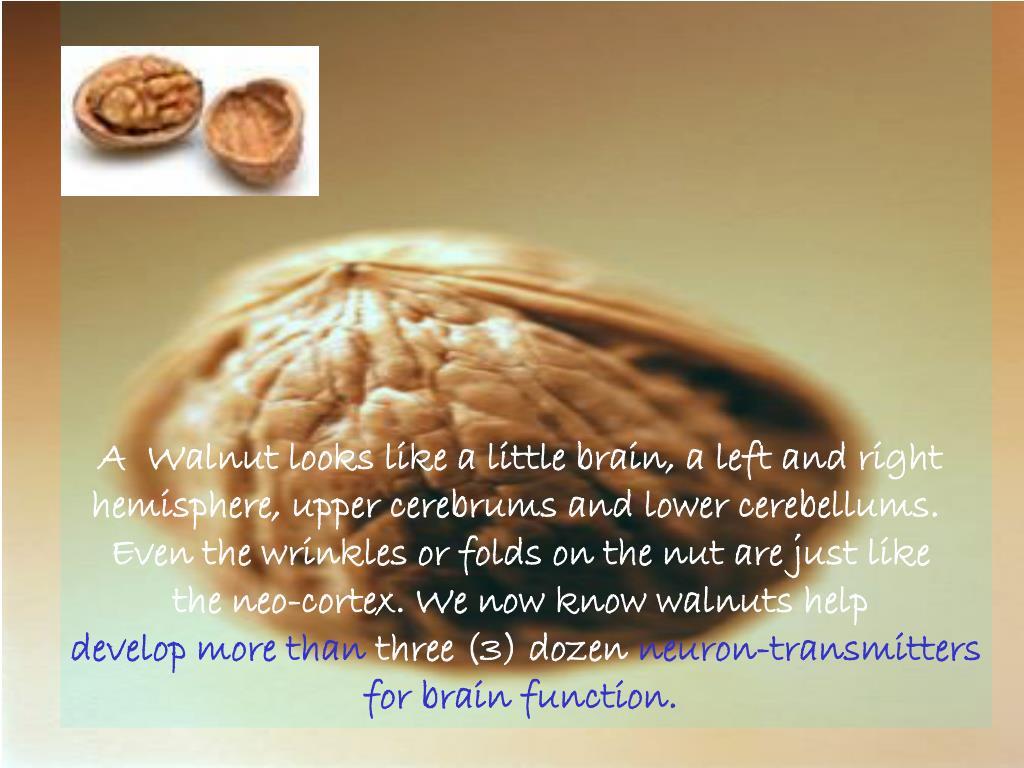 A Walnut looks like a little brain, a left and right hemisphere, upper cerebrums and lower cerebellums. Even the wrinkles or folds on the nut are just like the neo-cortex. We now know walnuts help develop more than three (3) dozen neuron-transmitters for brain function.